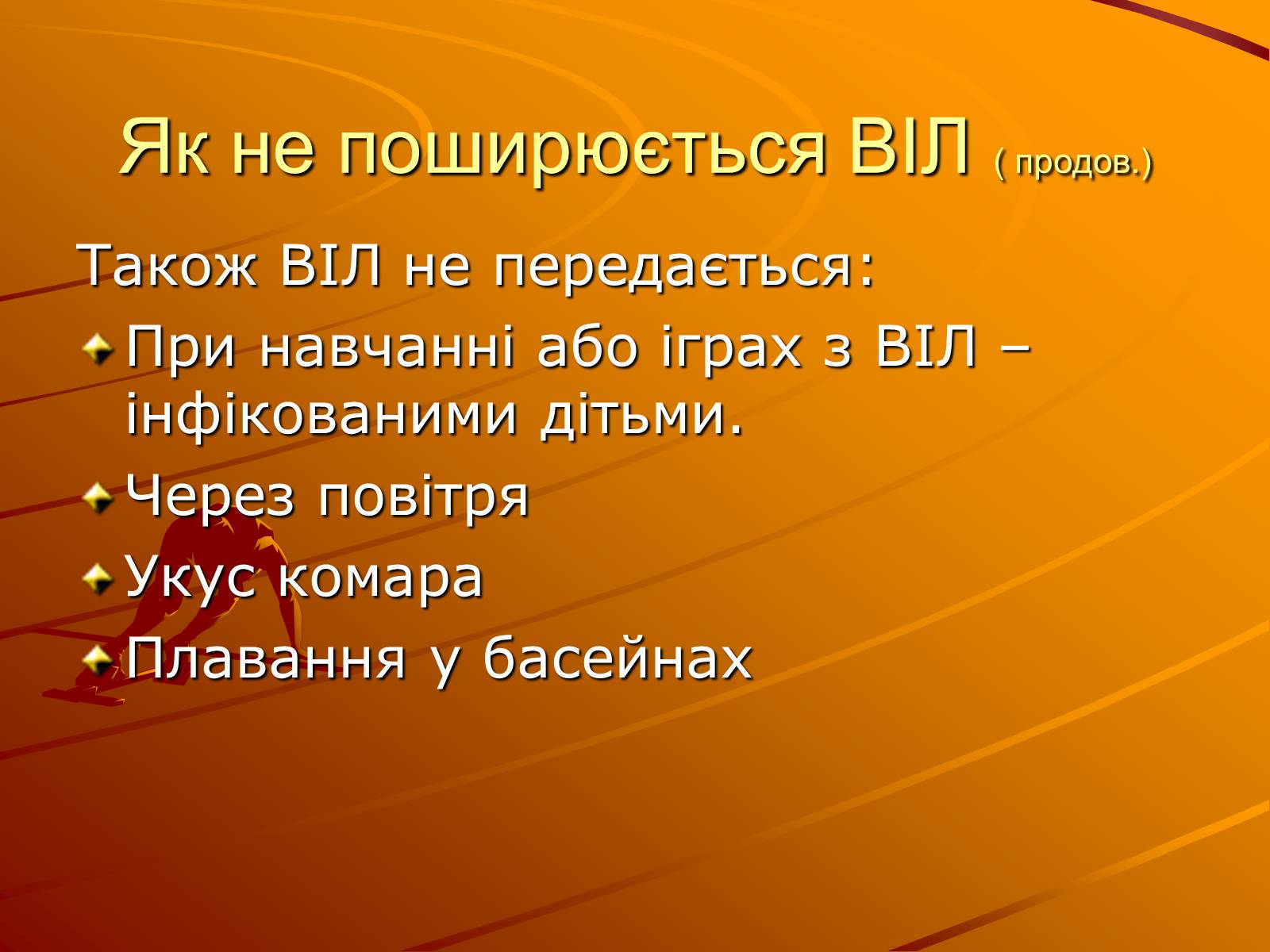 Як не поширюється ВІЛ ( продов.)

Також ВІЛ не передається:

При навчанні або іграх з ВІЛ – інфікованими дітьми.

Через повітря

Укус комара

Плавання у басейнах